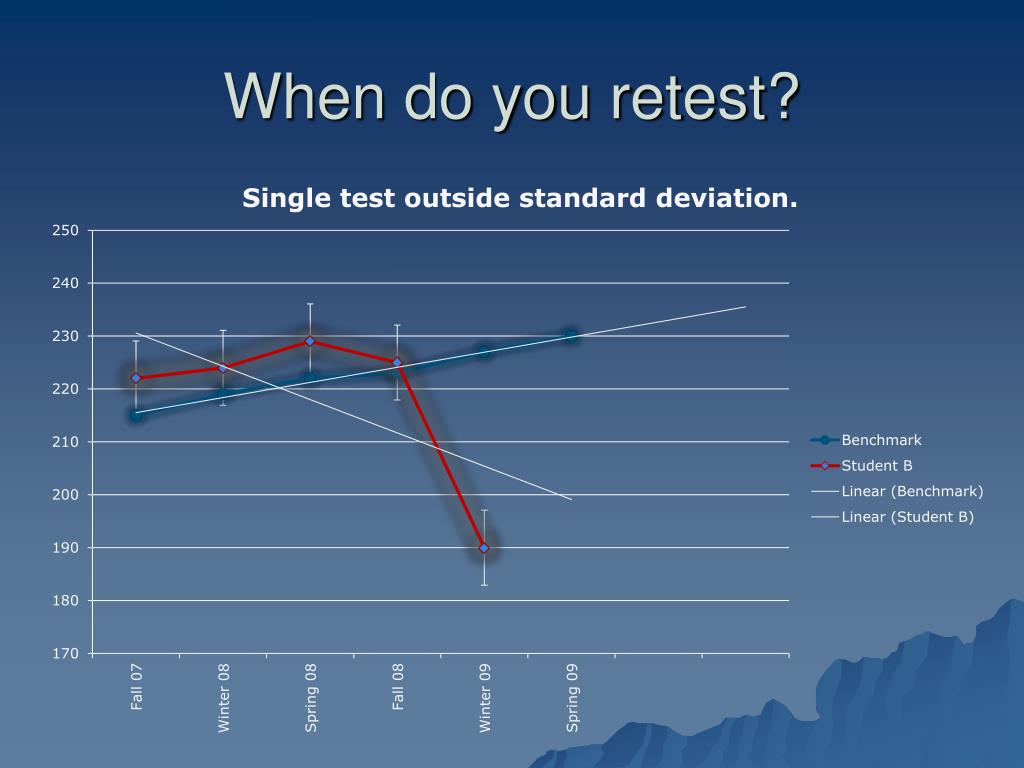 When do you retest?

Single test outside standard deviation.

250
240
230
220
210
200
190
180
170

Fall 07
Winter 08
Spring 08
Fall 08
Winter 09
Spring 09

Benchmark
Student B
Linear (Benchmark)
Linear (Student B)